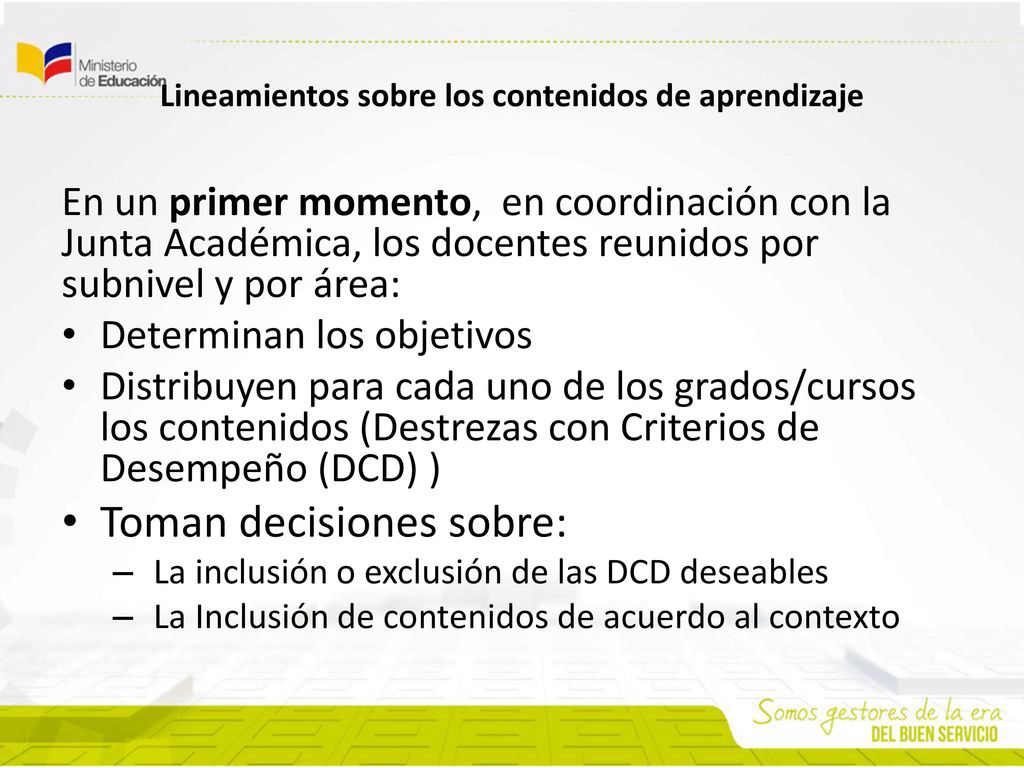 Ministerio de Educación

Lineamientos sobre los contenidos de aprendizaje

En un primer momento, en coordinación con la Junta Académica, los docentes reunidos por subnivel y por área:

• Determinan los objetivos
• Distribuyen para cada uno de los grados/cursos los contenidos (Destrezas con Criterios de Desempeño (DCD) )
• Toman decisiones sobre:
– La inclusión o exclusión de las DCD deseables
– La Inclusión de contenidos de acuerdo al contexto

Somos gestores de la era
DEL BUEN SERVICIO